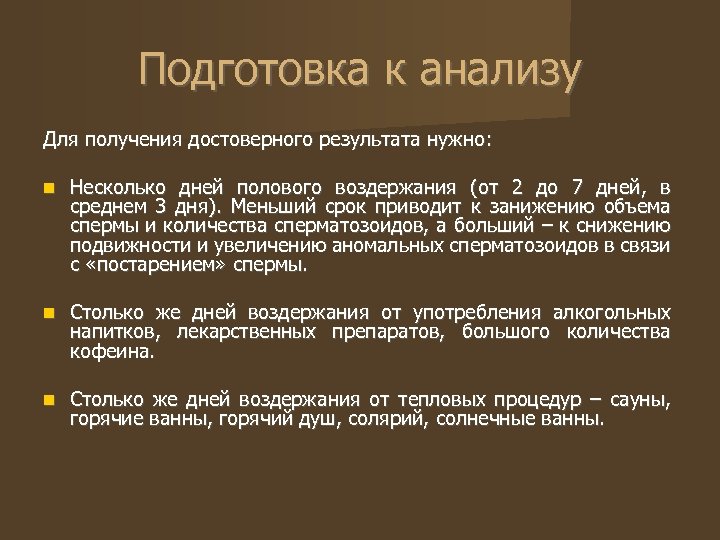 Подготовка к анализу

Для получения достоверного результата нужно:

Несколько дней полового воздержания (от 2 до 7 дней, в среднем 3 дня). Меньший срок приводит к занижению объема спермы и количества сперматозоидов, а больший – к снижению подвижности и увеличению аномальных сперматозоидов в связи с «постарением» спермы.

Столько же дней воздержания от употребления алкогольных напитков, лекарственных препаратов, большого количества кофеина.

Столько же дней воздержания от тепловых процедур – сауны, горячие ванны, горячий душ, солярий, солнечные ванны.